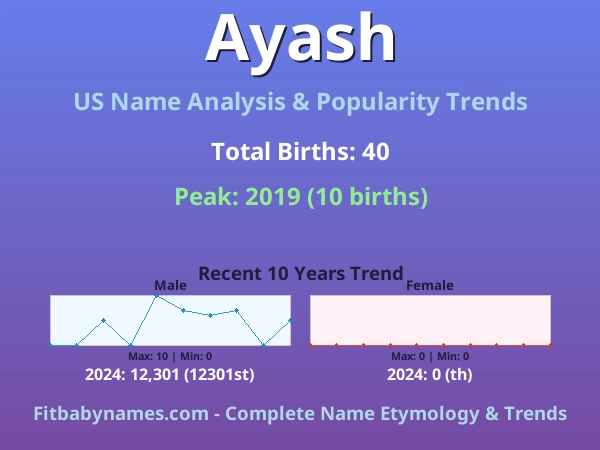 Ayash

US Name Analysis & Popularity Trends

Total Births: 40

Peak: 2019 (10 births)

Recent 10 Years Trend

Male

Max: 10 | Min: 0

2024: 12,301 (12301st)

Female

Max: 0 | Min: 0

2024: 0 (th)

Fitbabynames.com - Complete Name Etymology & Trends